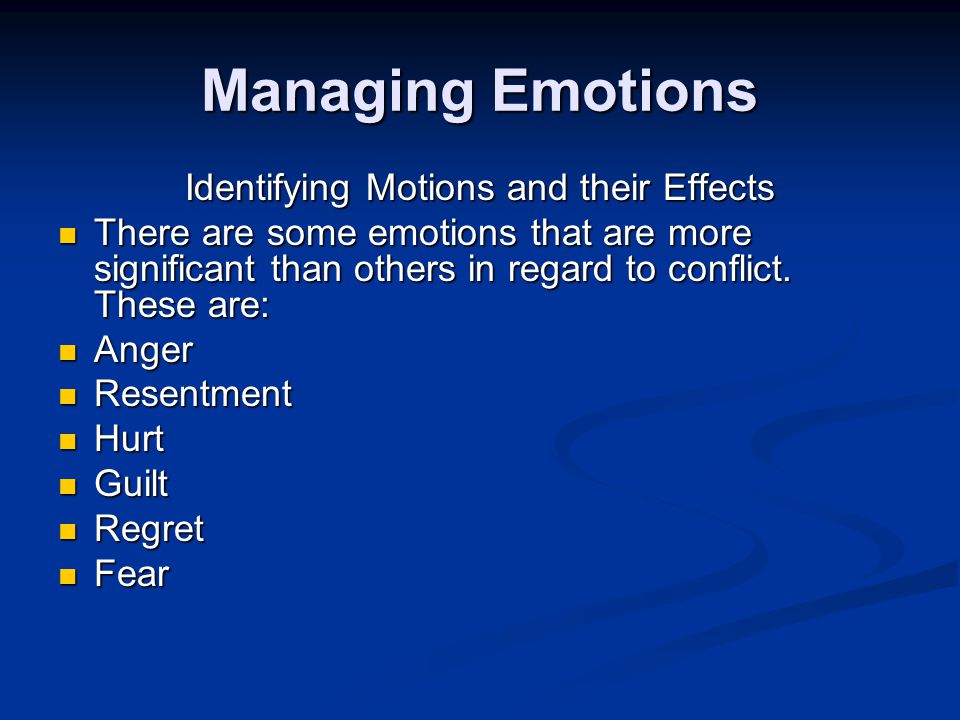 Managing Emotions

Identifying Motions and their Effects

- There are some emotions that are more significant than others in regard to conflict. These are:
- Anger
- Resentment
- Hurt
- Guilt
- Regret
- Fear